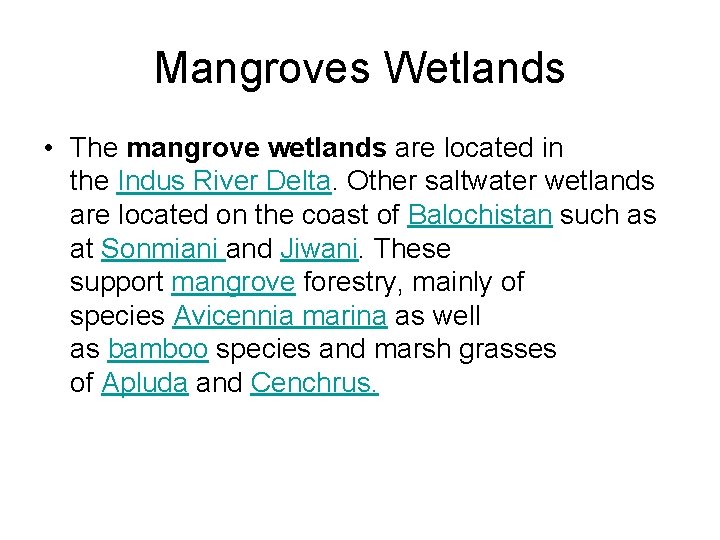 Mangroves Wetlands

• The mangrove wetlands are located in the Indus River Delta. Other saltwater wetlands are located on the coast of Balochistan such as at Sonmiani and Jiwani. These support mangrove forestry, mainly of species Avicennia marina as well as bamboo species and marsh grasses of Apluda and Cenchrus.